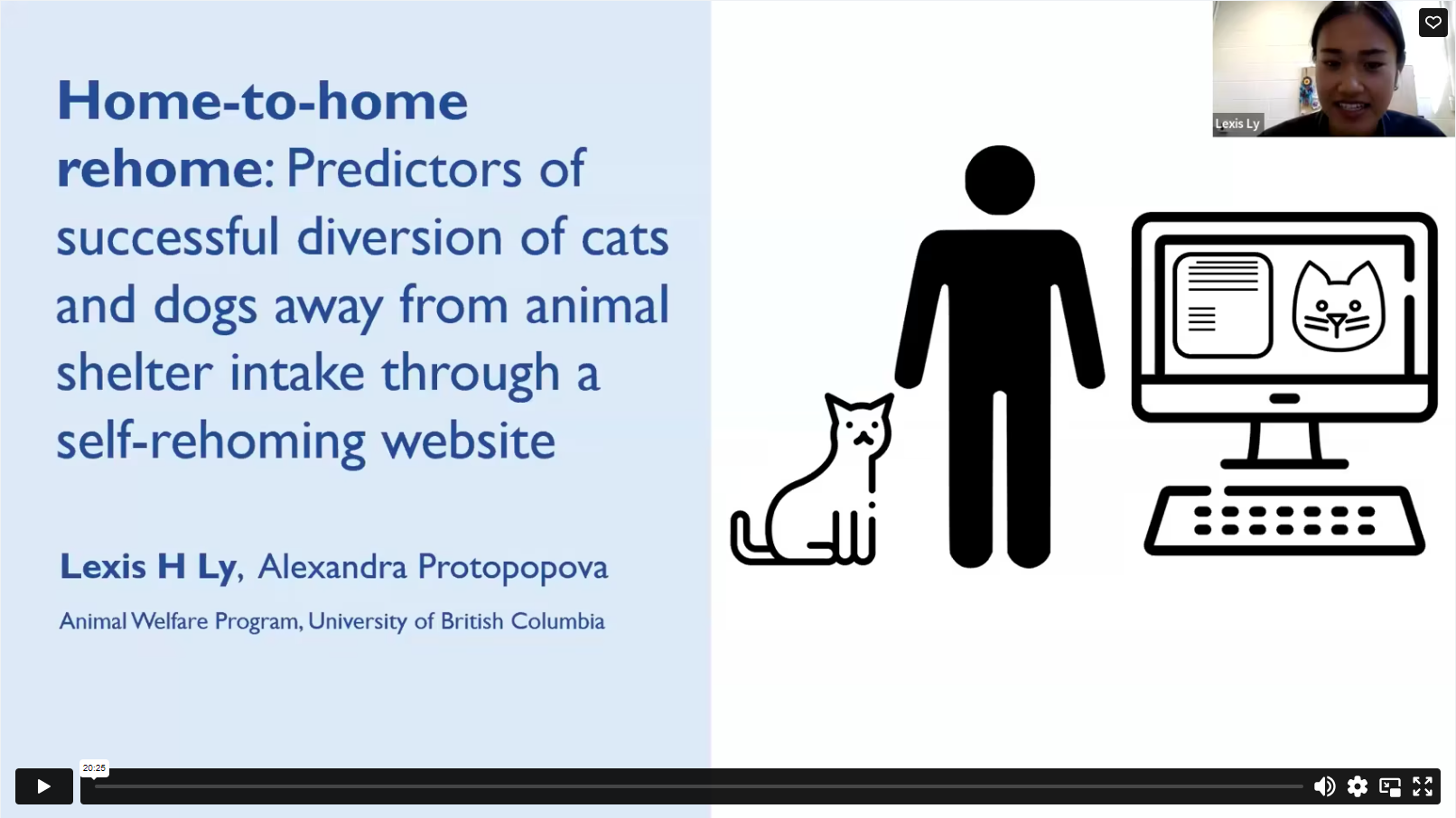 Home-to-home rehome: Predictors of successful diversion of cats and dogs away from animal shelter intake through a self-rehoming website

Lexis H Ly, Alexandra Protopopova

Animal Welfare Program, University of British Columbia

Lexis Ly

20:25